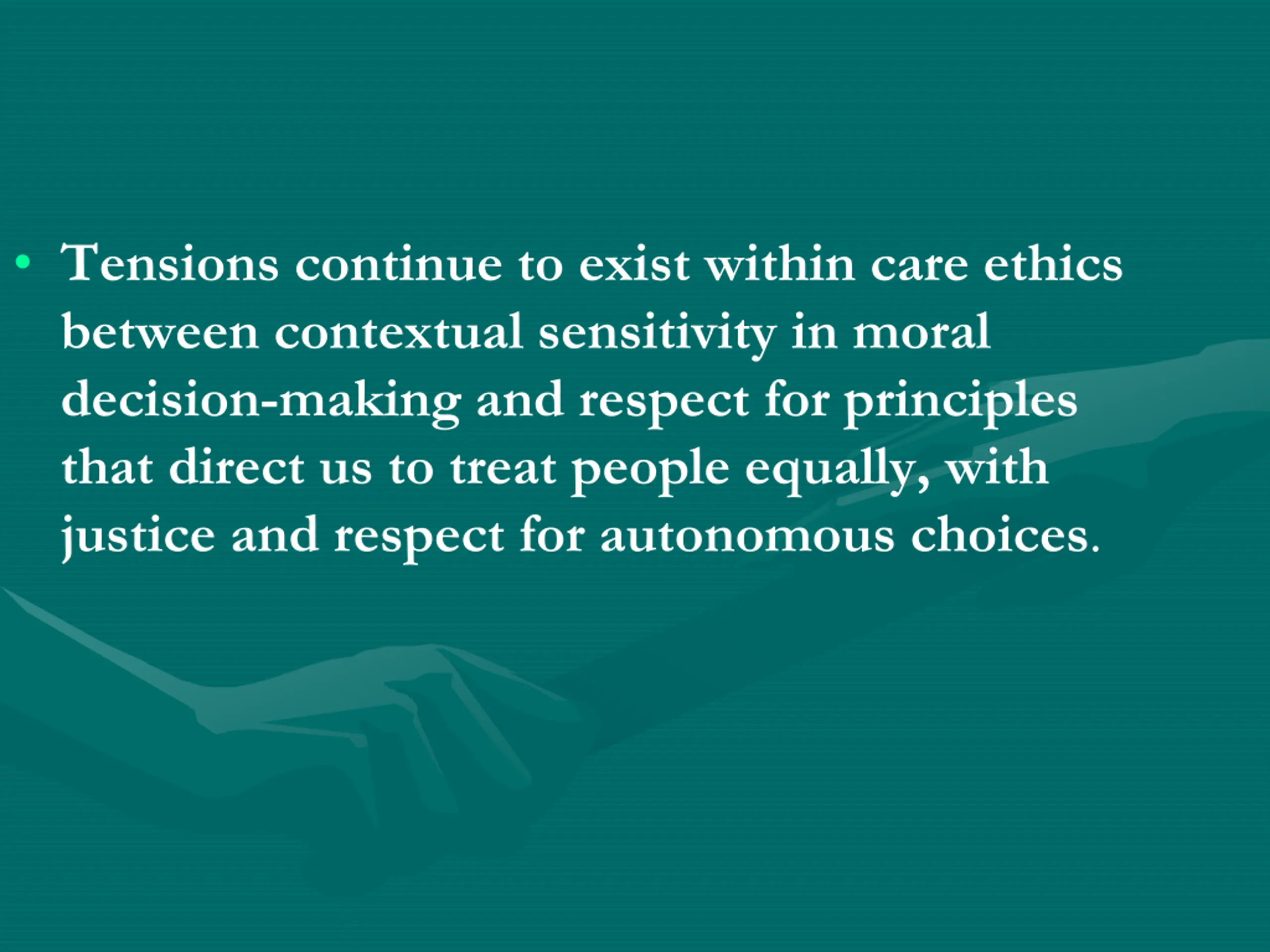 • Tensions continue to exist within care ethics between contextual sensitivity in moral decision-making and respect for principles that direct us to treat people equally, with justice and respect for autonomous choices.